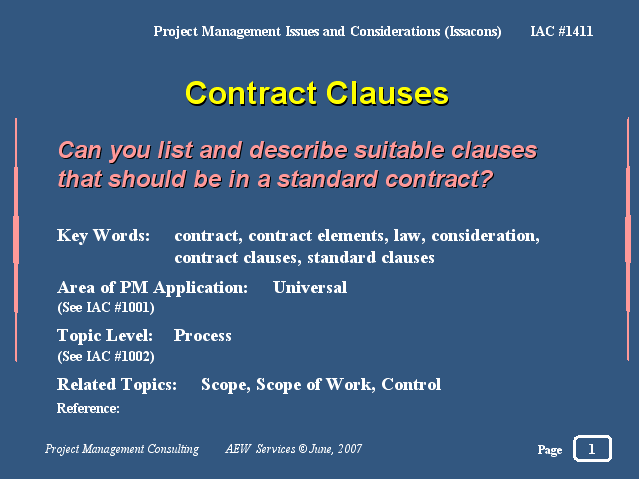 Project Management Issues and Considerations (Issacons) IAC #1411

Contract Clauses

Can you list and describe suitable clauses that should be in a standard contract?

Key Words: contract, contract elements, law, consideration, contract clauses, standard clauses

Area of PM Application: Universal
(See IAC #1001)

Topic Level: Process
(See IAC #1002)

Related Topics: Scope, Scope of Work, Control

Reference:

Project Management Consulting AEW Services © June, 2007

Page 1